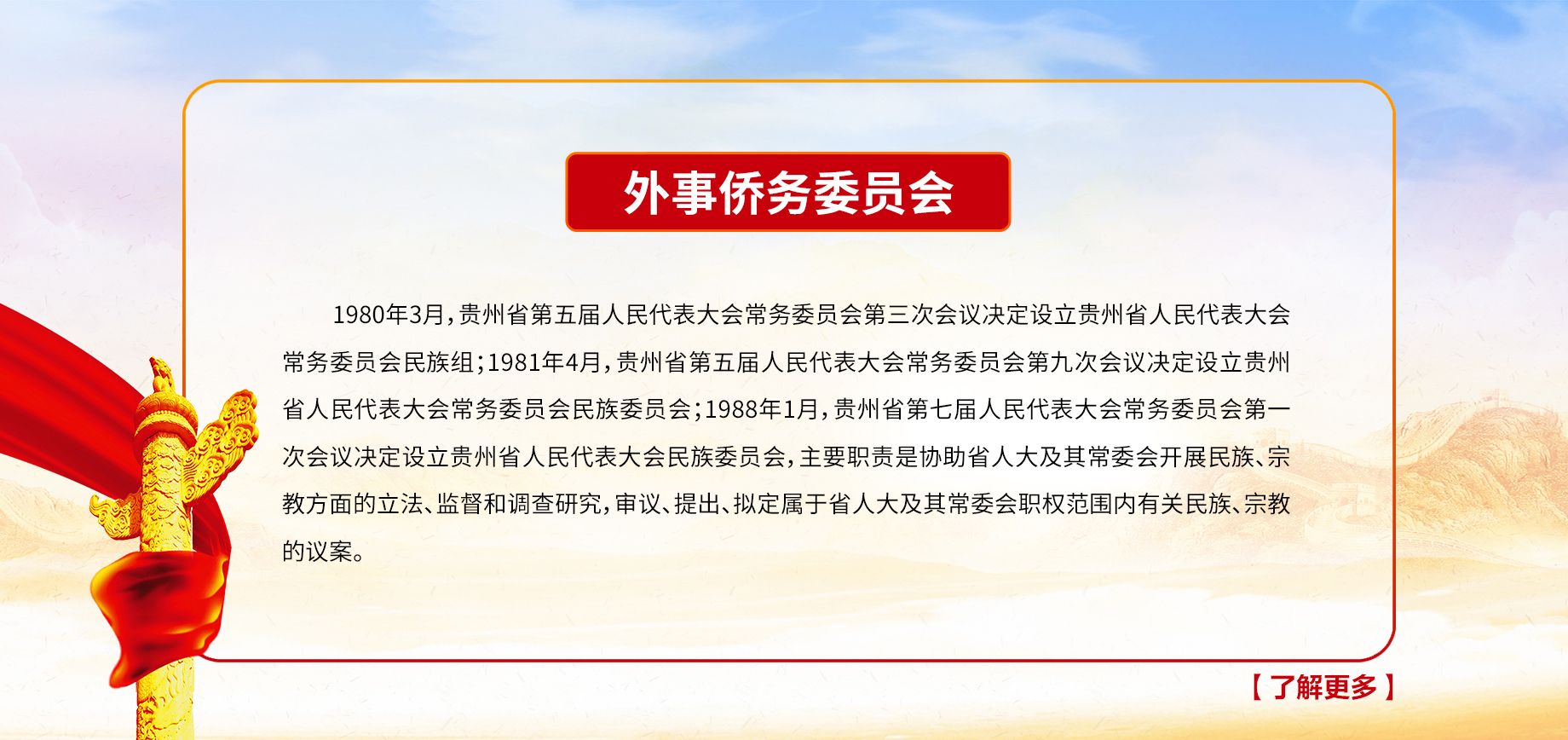 外事侨务委员会

1980年3月，贵州省第五届人民代表大会常务委员会第三次会议决定设立贵州省人民代表大会常务委员会民族组；1981年4月，贵州省第五届人民代表大会常务委员会第九次会议决定设立贵州省人民代表大会常务委员会民族委员会；1988年1月，贵州省第七届人民代表大会常务委员会第一次会议决定设立贵州省人民代表大会民族委员会，主要职责是协助省人大及其常委会开展民族、宗教方面的立法、监督和调查研究，审议、提出、拟定属于省人大及其常委会职权范围内有关民族、宗教的议案。

【了解更多】